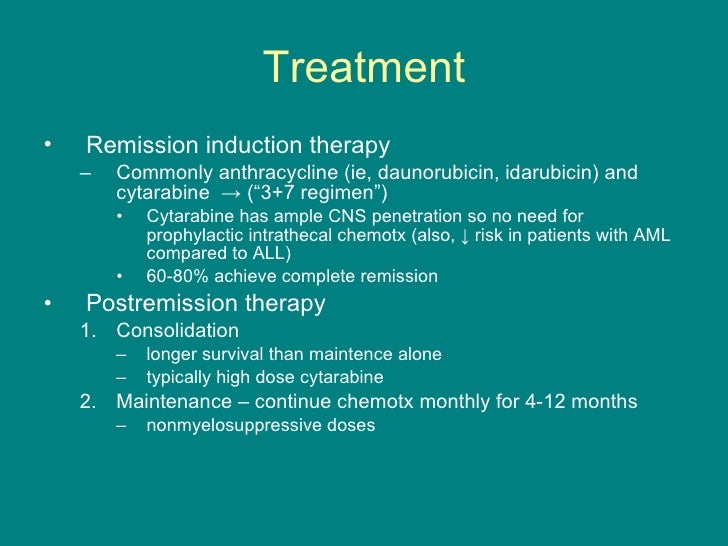 Treatment

• Remission induction therapy
– Commonly anthracycline (ie, daunorubicin, idarubicin) and cytarabine → (“3+7 regimen”)
• Cytarabine has ample CNS penetration so no need for prophylactic intrathecal chemotx (also, ↓ risk in patients with AML compared to ALL)
• 60-80% achieve complete remission

• Postremission therapy
1. Consolidation
– longer survival than maintence alone
– typically high dose cytarabine
2. Maintenance – continue chemotx monthly for 4-12 months
– nonmyelosuppressive doses